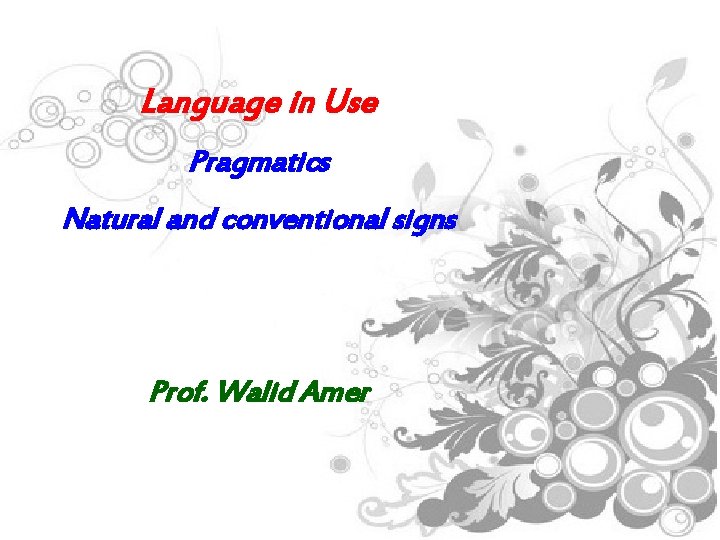 Language in Use

Pragmatics

Natural and conventional signs

Prof. Walid Amer